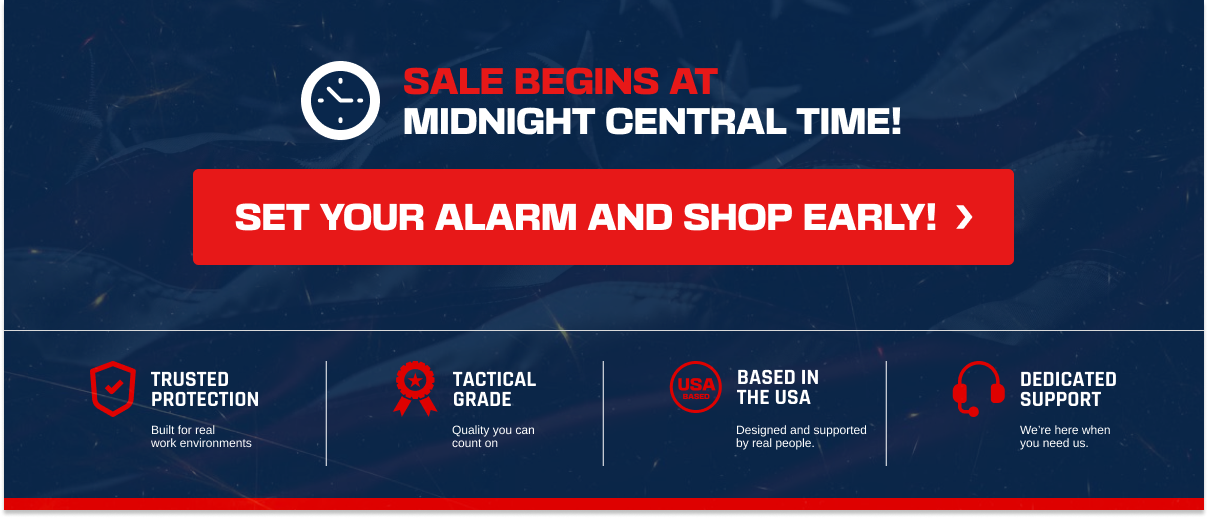 SALE BEGINS AT
MIDNIGHT CENTRAL TIME!

SET YOUR ALARM AND SHOP EARLY! ›

TRUSTED PROTECTION
Built for real work environments

TACTICAL GRADE
Quality you can count on

USA BASED
BASED IN THE USA
Designed and supported by real people.

DEDICATED SUPPORT
We're here when you need us.